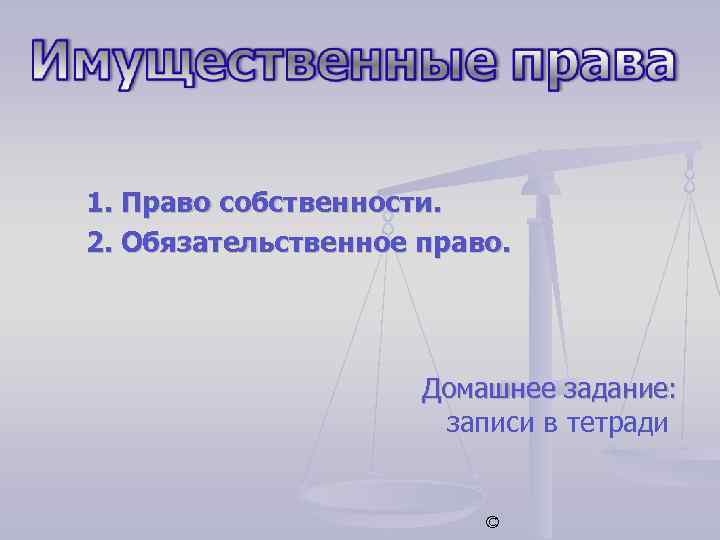 Имущественные права

1. Право собственности.
2. Обязательственное право.

Домашнее задание:
записи в тетради

©